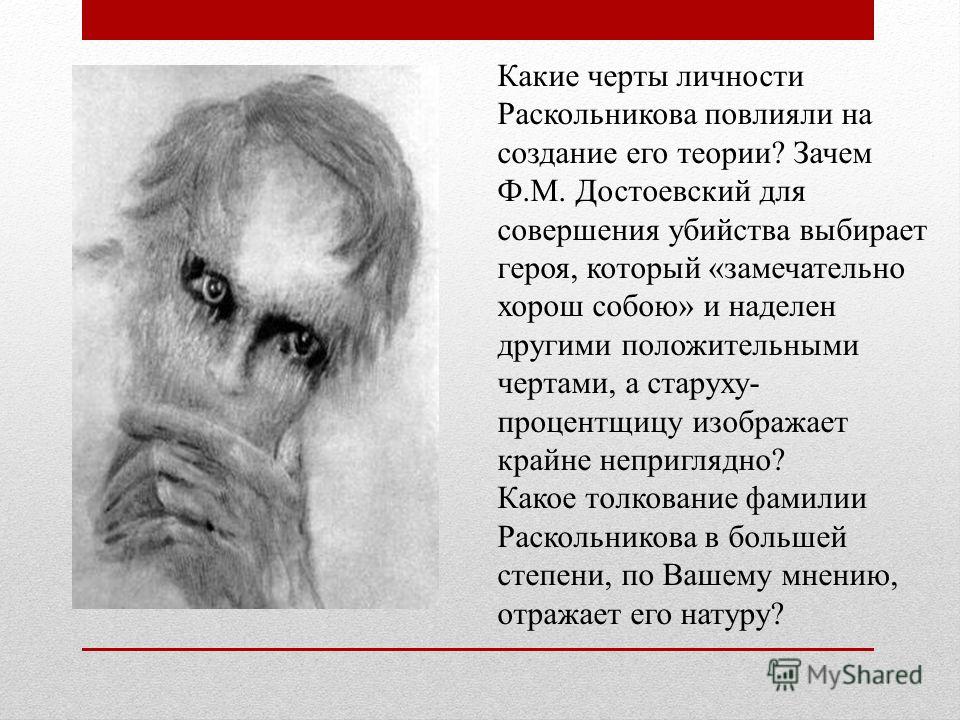 Какие черты личности Раскольникова повлияли на создание его теории? Зачем Ф.М. Достоевский для совершения убийства выбирает героя, который «замечательно хорош собою» и наделен другими положительными чертами, а старуху-процентщицу изображает крайне неприглядно?
Какое толкование фамилии Раскольникова в большей степени, по Вашему мнению, отражает его натуру?

MyShared